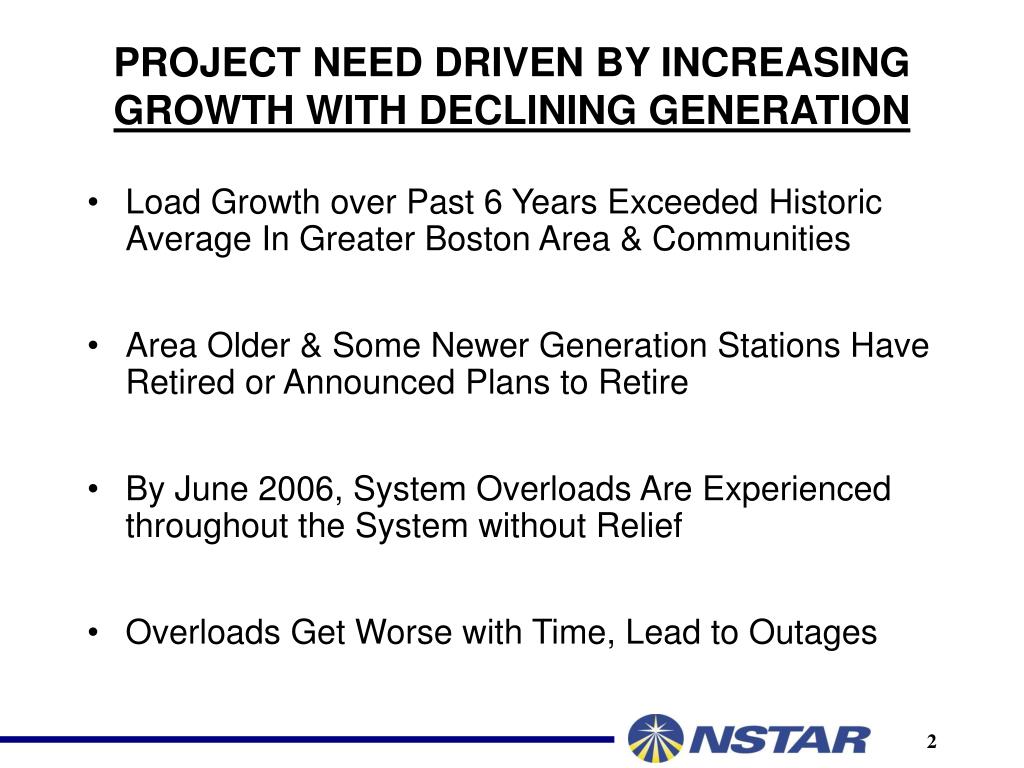 PROJECT NEED DRIVEN BY INCREASING GROWTH WITH DECLINING GENERATION

• Load Growth over Past 6 Years Exceeded Historic Average In Greater Boston Area & Communities

• Area Older & Some Newer Generation Stations Have Retired or Announced Plans to Retire

• By June 2006, System Overloads Are Experienced throughout the System without Relief

• Overloads Get Worse with Time, Lead to Outages

NSTAR

2